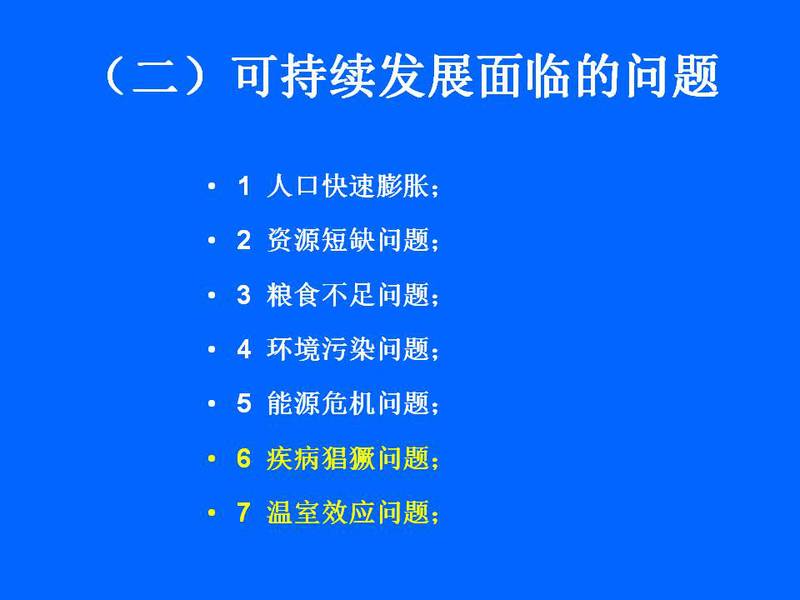 （二）可持续发展面临的问题

• 1 人口快速膨胀；
• 2 资源短缺问题；
• 3 粮食不足问题；
• 4 环境污染问题；
• 5 能源危机问题；
• 6 疾病猖獗问题；
• 7 温室效应问题；